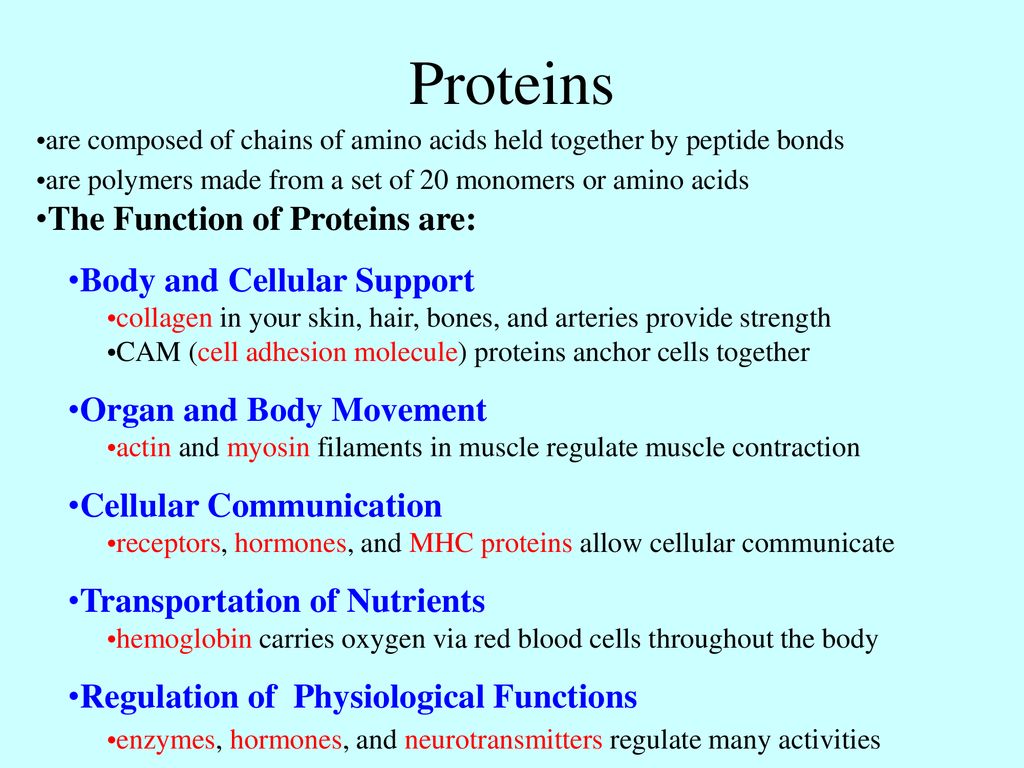 Proteins

•are composed of chains of amino acids held together by peptide bonds

•are polymers made from a set of 20 monomers or amino acids

•The Function of Proteins are:

•Body and Cellular Support

•collagen in your skin, hair, bones, and arteries provide strength

•CAM (cell adhesion molecule) proteins anchor cells together

•Organ and Body Movement

•actin and myosin filaments in muscle regulate muscle contraction

•Cellular Communication

•receptors, hormones, and MHC proteins allow cellular communicate

•Transportation of Nutrients

•hemoglobin carries oxygen via red blood cells throughout the body

•Regulation of Physiological Functions

•enzymes, hormones, and neurotransmitters regulate many activities